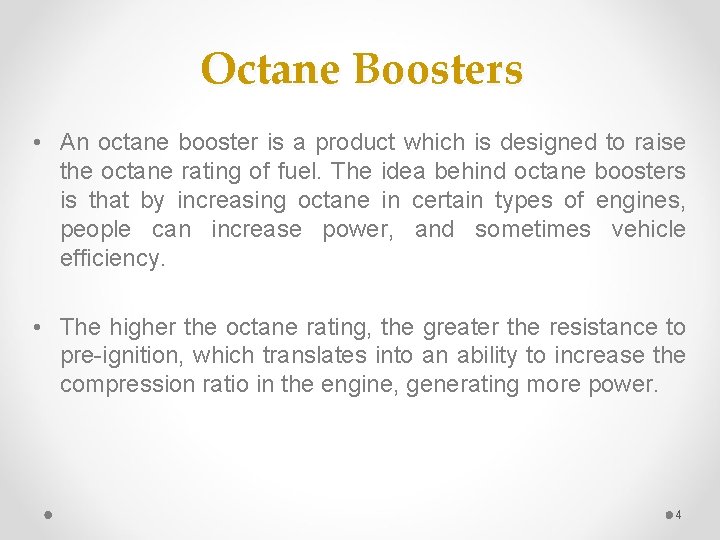 Octane Boosters

• An octane booster is a product which is designed to raise the octane rating of fuel. The idea behind octane boosters is that by increasing octane in certain types of engines, people can increase power, and sometimes vehicle efficiency.

• The higher the octane rating, the greater the resistance to pre-ignition, which translates into an ability to increase the compression ratio in the engine, generating more power.

4